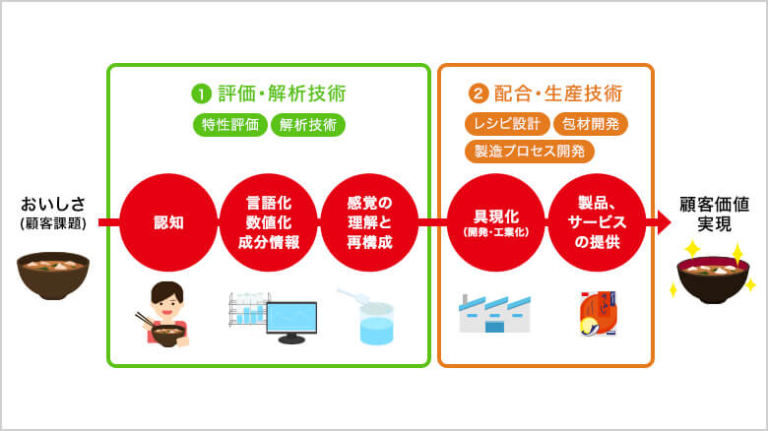 おいしさ
(顧客課題)

❶ 評価・解析技術

特性評価 解析技術

認知

言語化
数値化
成分情報

感覚の
理解と
再構成

❷ 配合・生産技術

レシピ設計 包材開発
製造プロセス開発

具現化
(開発・工業化)

製品、
サービス
の提供

顧客価値
実現